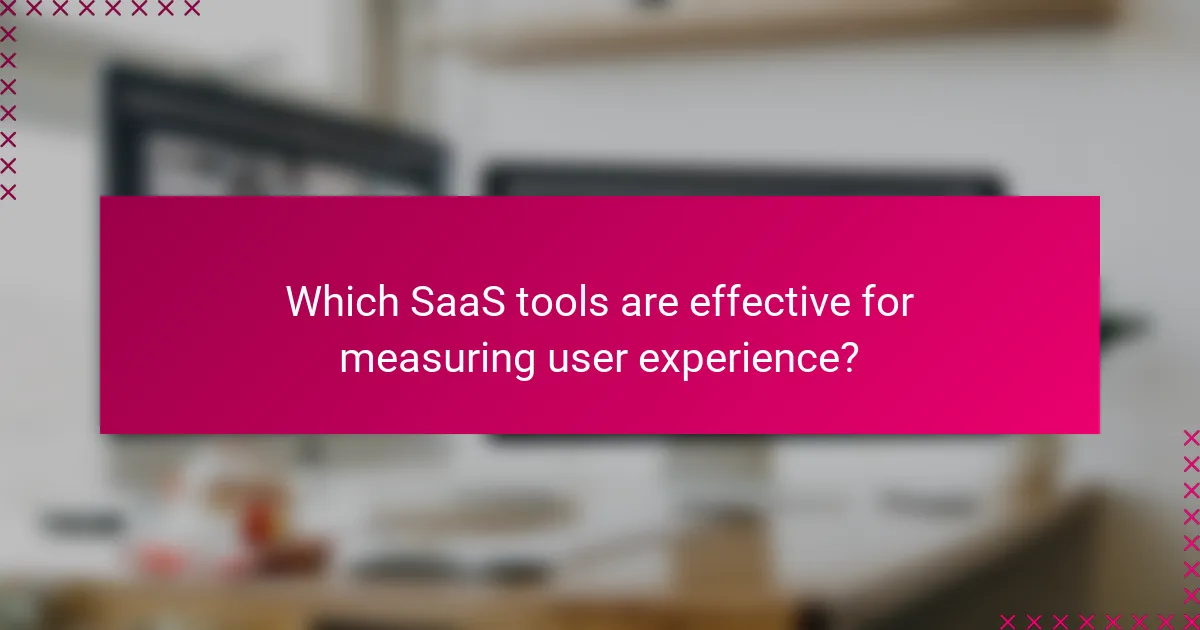 Which SaaS tools are effective for measuring user experience?